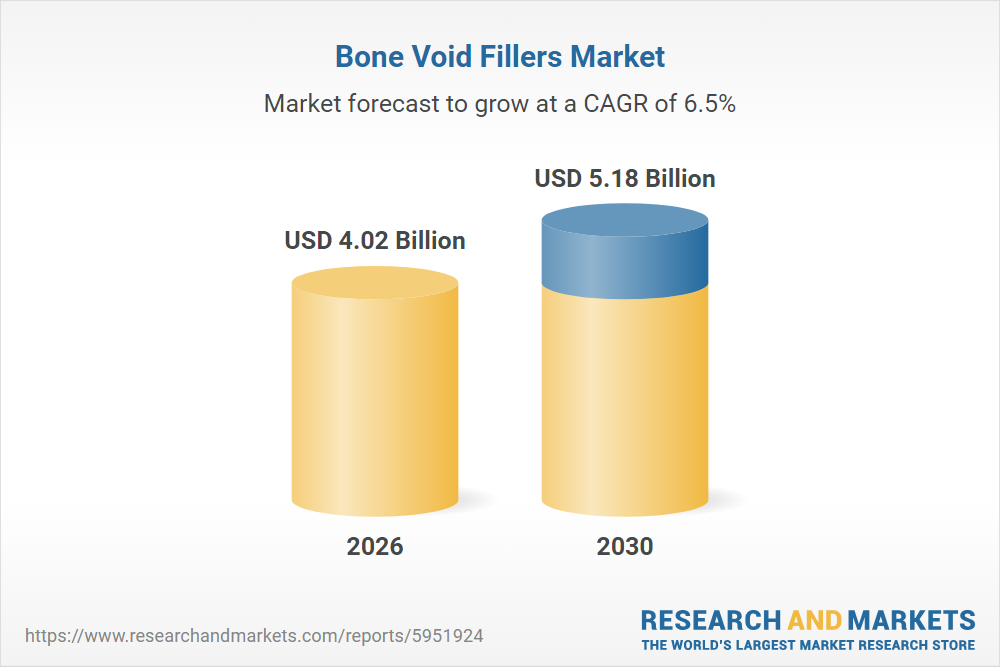 Bone Void Fillers Market

Market forecast to grow at a CAGR of 6.5%

USD 4.02 Billion

USD 5.18 Billion

2026

2030

https://www.researchandmarkets.com/reports/5951924

RESEARCH AND MARKETS
THE WORLD'S LARGEST MARKET RESEARCH STORE